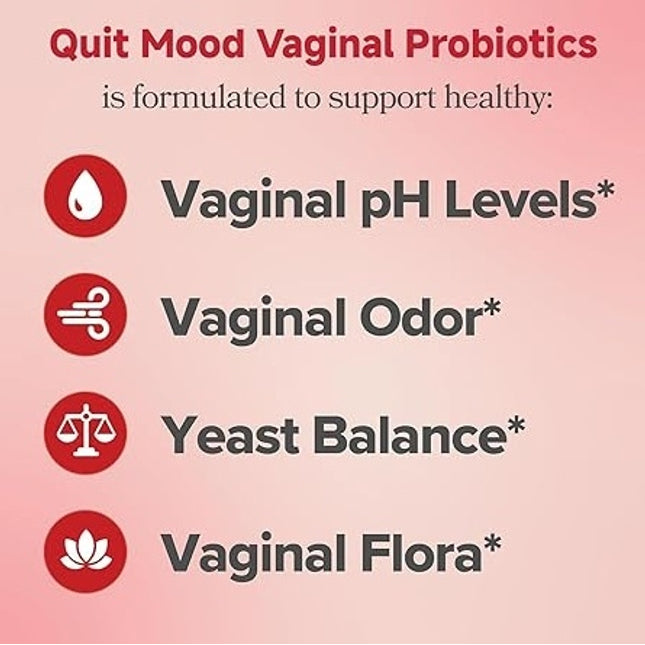 Quit Mood Vaginal Probiotics
is formulated to support healthy:

Vaginal pH Levels*

Vaginal Odor*

Yeast Balance*

Vaginal Flora*